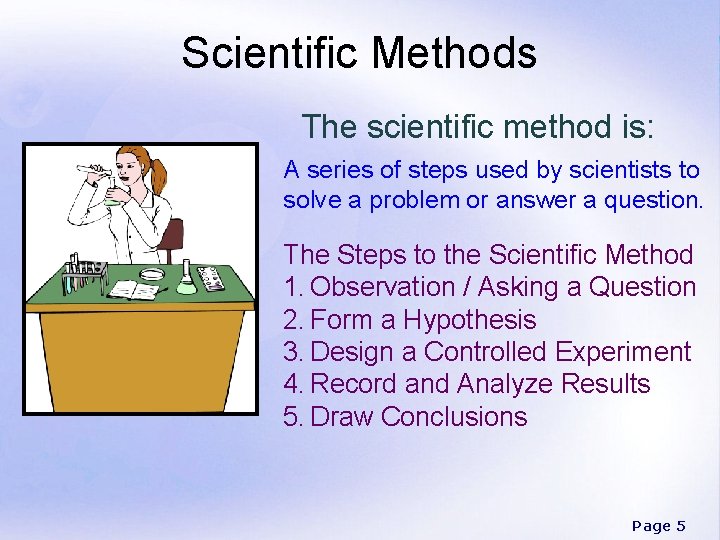 Scientific Methods

The scientific method is:

A series of steps used by scientists to solve a problem or answer a question.

The Steps to the Scientific Method
1. Observation / Asking a Question
2. Form a Hypothesis
3. Design a Controlled Experiment
4. Record and Analyze Results
5. Draw Conclusions

Page 5